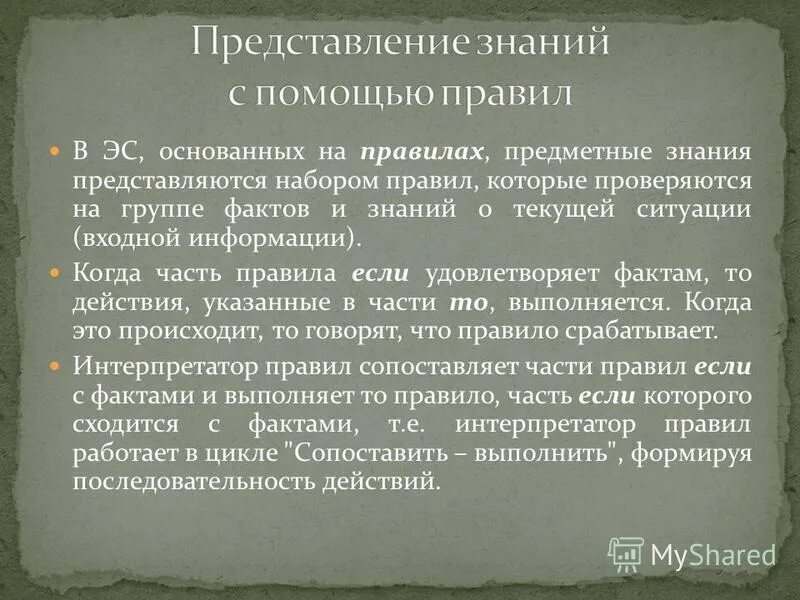 Представление знаний с помощью правил

В ЭС, основанных на правилах, предметные знания представляются набором правил, которые проверяются на группе фактов и знаний о текущей ситуации (входной информации).

Когда часть правила если удовлетворяет фактам, то действия, указанные в части то, выполняется. Когда это происходит, то говорят, что правило срабатывает.

Интерпретатор правил сопоставляет части правил если с фактами и выполняет то правило, часть если которого сходится с фактами, т.е. интерпретатор правил работает в цикле "Сопоставить – выполнить", формируя последовательность действий.

MyShared